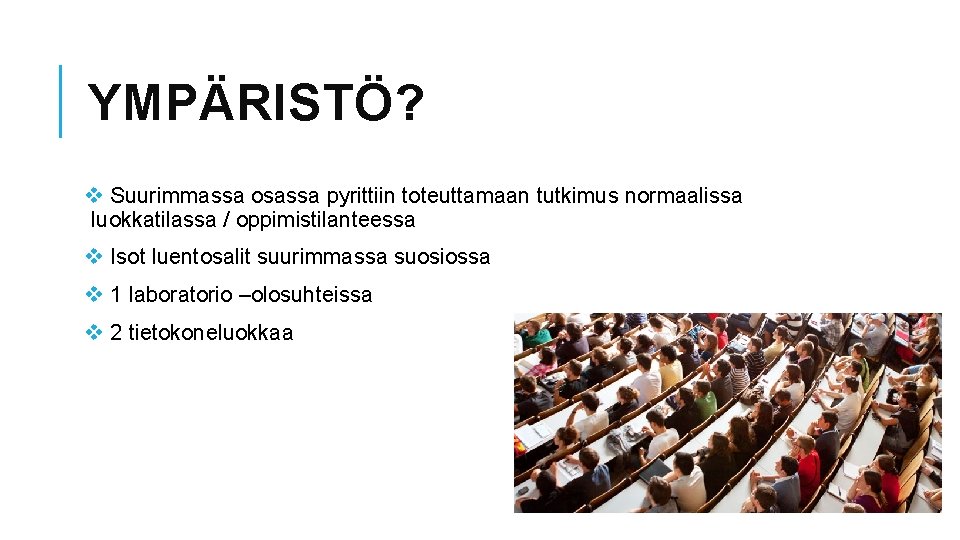 YMPÄRISTÖ?

❖ Suurimmassa osassa pyrittiin toteuttamaan tutkimus normaalissa luokkatilassa / oppimistilanteessa

❖ Isot luentosalit suurimmassa suosiossa

❖ 1 laboratorio –olosuhteissa

❖ 2 tietokoneluokkaa